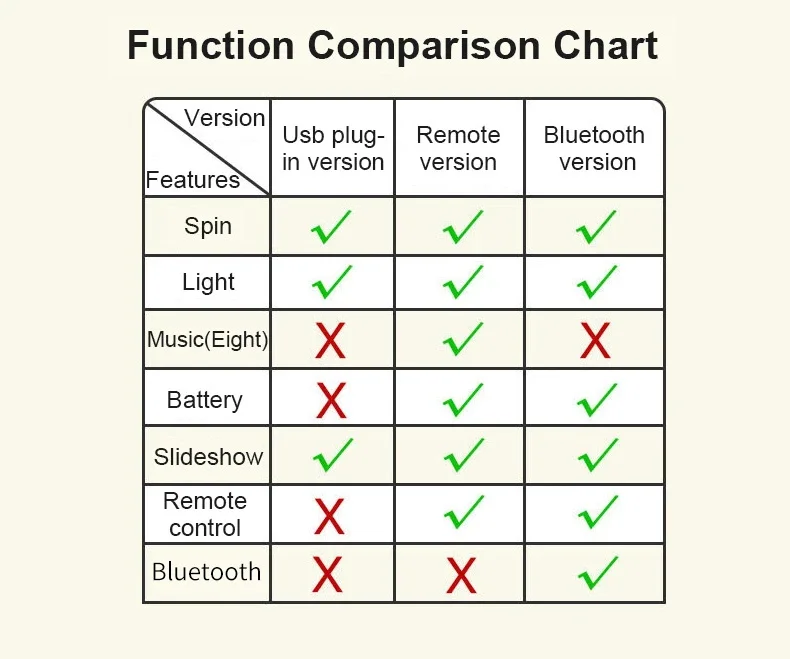 Function Comparison Chart

| Version / Features | Usb plug-in version | Remote version | Bluetooth version |
|---|---|---|---|
| Spin | ✓ | ✓ | ✓ |
| Light | ✓ | ✓ | ✓ |
| Music(Eight) | X | ✓ | X |
| Battery | X | ✓ | ✓ |
| Slideshow | ✓ | ✓ | ✓ |
| Remote control | X | ✓ | ✓ |
| Bluetooth | X | X | ✓ |